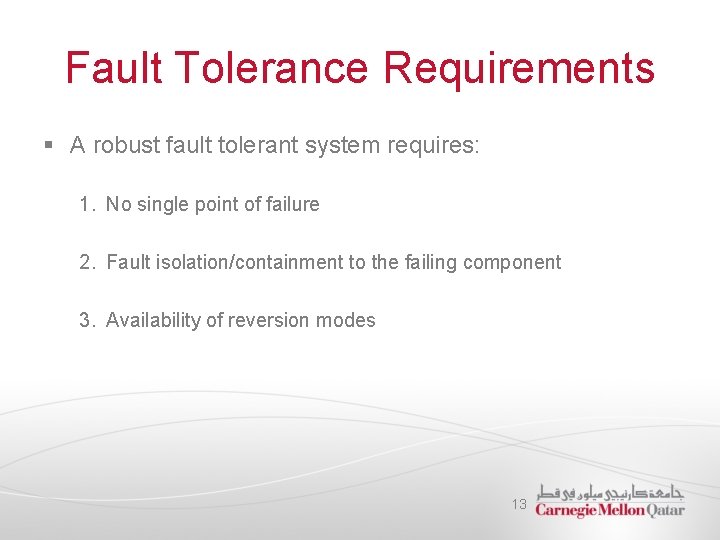 Fault Tolerance Requirements

▪ A robust fault tolerant system requires:

1. No single point of failure

2. Fault isolation/containment to the failing component

3. Availability of reversion modes

13

جامعة كارنيجي ميلون في قطر
Carnegie Mellon Qatar